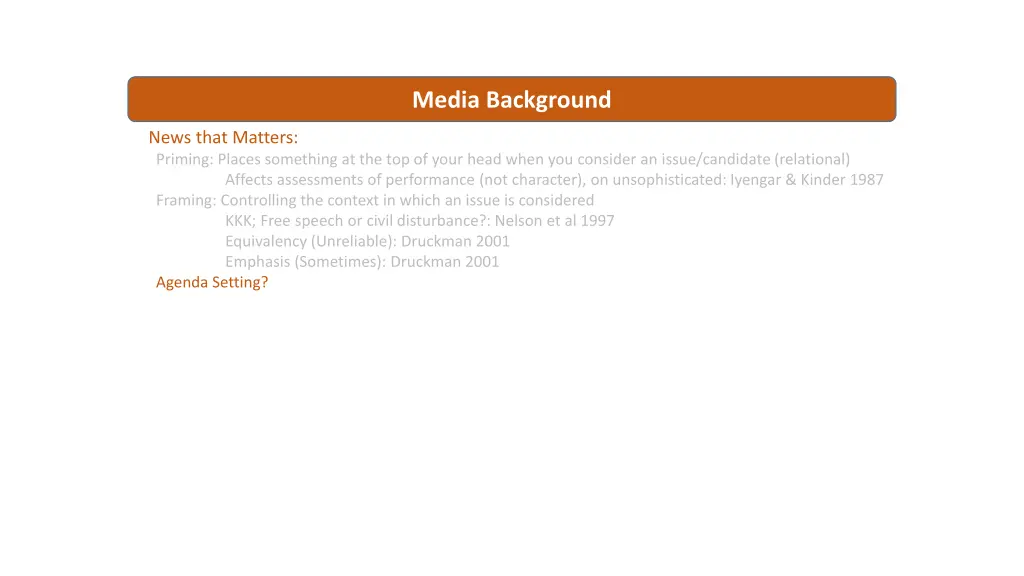 Media Background

News that Matters:
Priming: Places something at the top of your head when you consider an issue/candidate (relational)
Affects assessments of performance (not character), on unsophisticated: Iyengar & Kinder 1987
Framing: Controlling the context in which an issue is considered
KKK; Free speech or civil disturbance?: Nelson et al 1997
Equivalency (Unreliable): Druckman 2001
Emphasis (Sometimes): Druckman 2001
Agenda Setting?